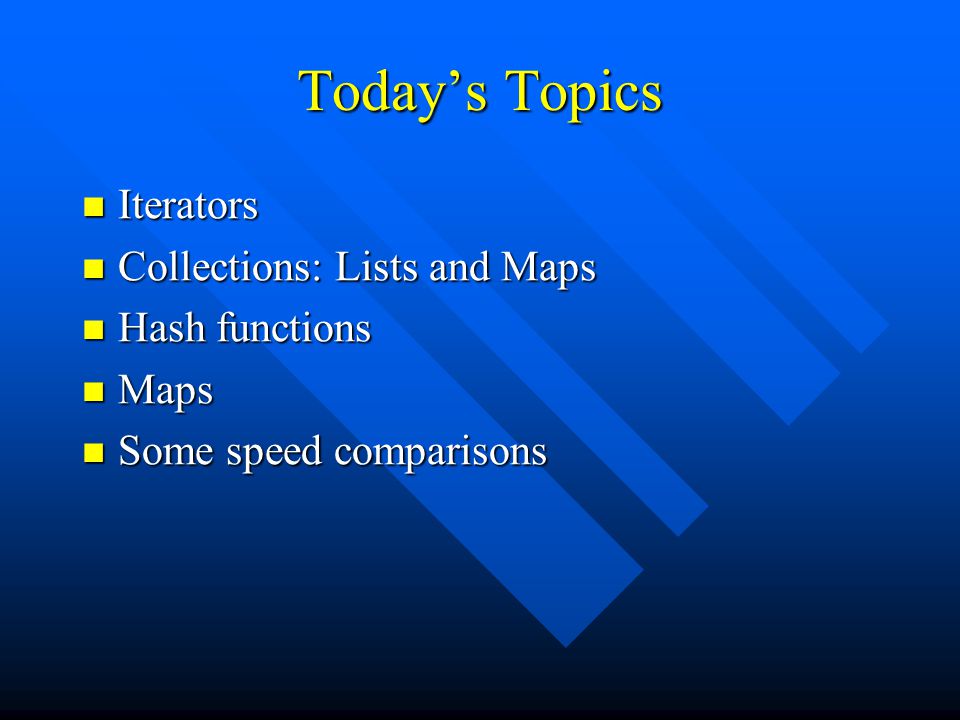 Today’s Topics

- Iterators
- Collections: Lists and Maps
- Hash functions
- Maps
- Some speed comparisons